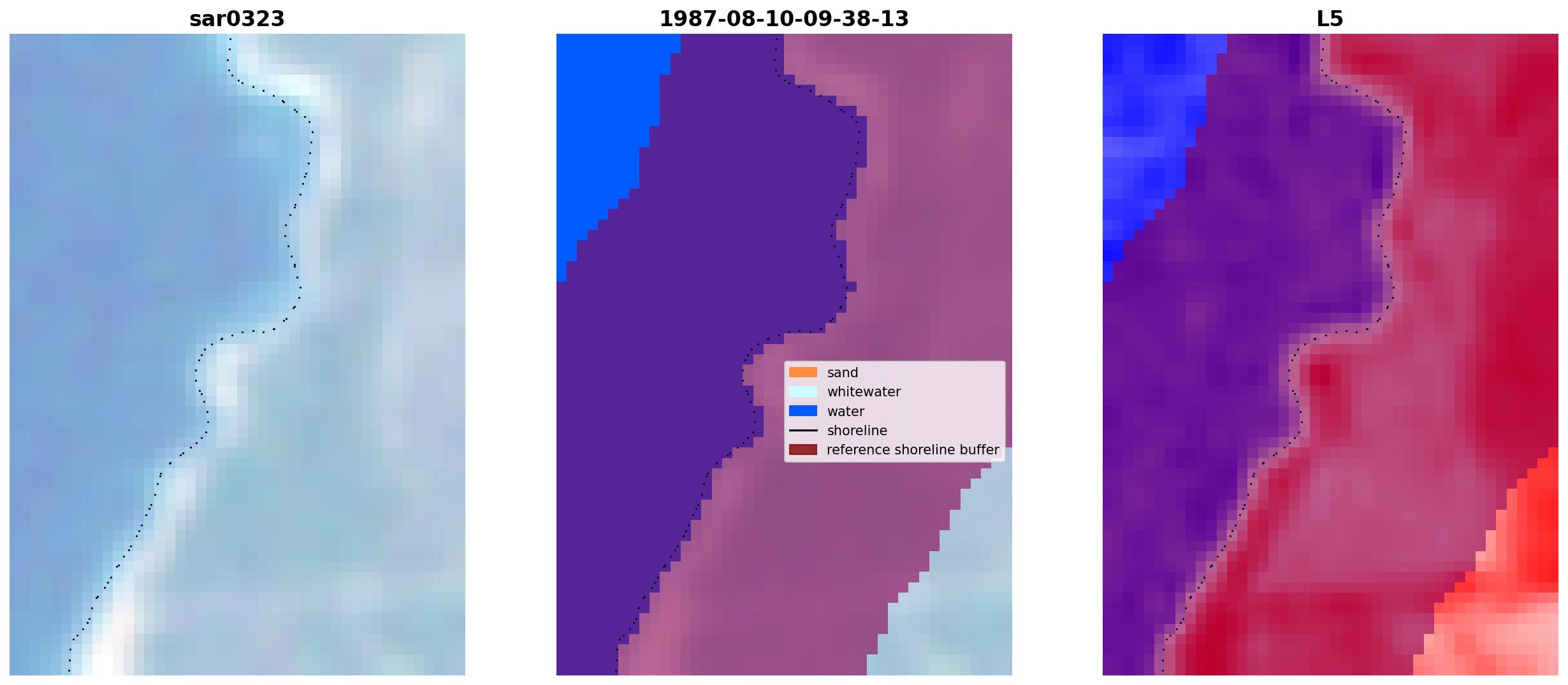 sar0323

1987-08-10-09-38-13

sand
whitewater
water
shoreline
reference shoreline buffer

L5